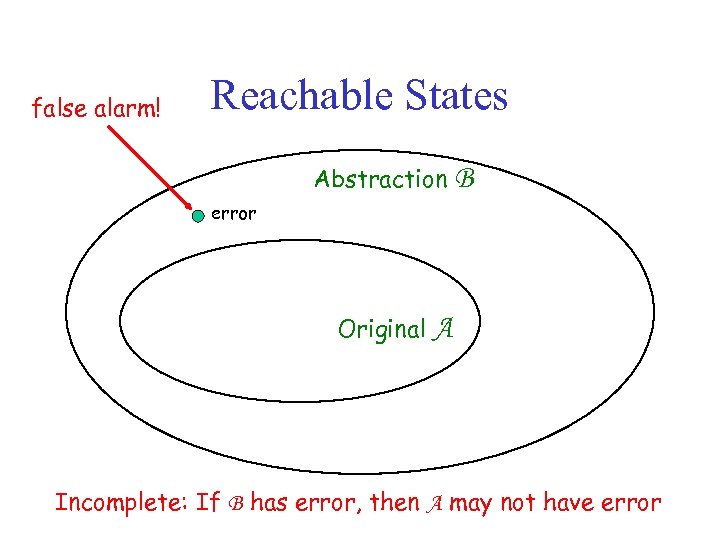 Reachable States

false alarm!

Abstraction $\mathcal{B}$

error

Original $\mathcal{A}$

Incomplete: If $\mathcal{B}$ has error, then $\mathcal{A}$ may not have error